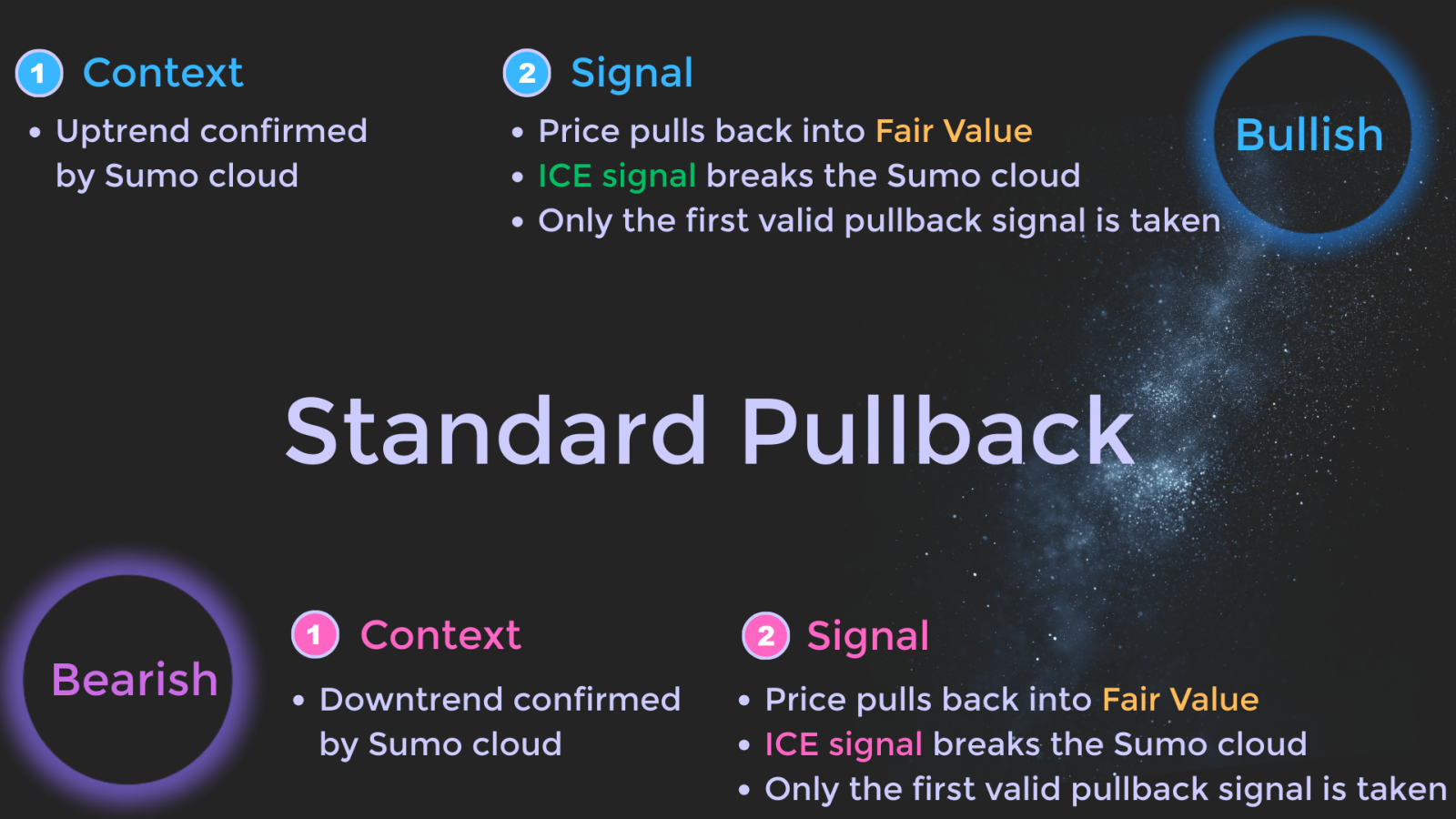 1 Context
• Uptrend confirmed by Sumo cloud

2 Signal
• Price pulls back into Fair Value
• ICE signal breaks the Sumo cloud
• Only the first valid pullback signal is taken

Bullish

Standard Pullback

Bearish

1 Context
• Downtrend confirmed by Sumo cloud

2 Signal
• Price pulls back into Fair Value
• ICE signal breaks the Sumo cloud
• Only the first valid pullback signal is taken